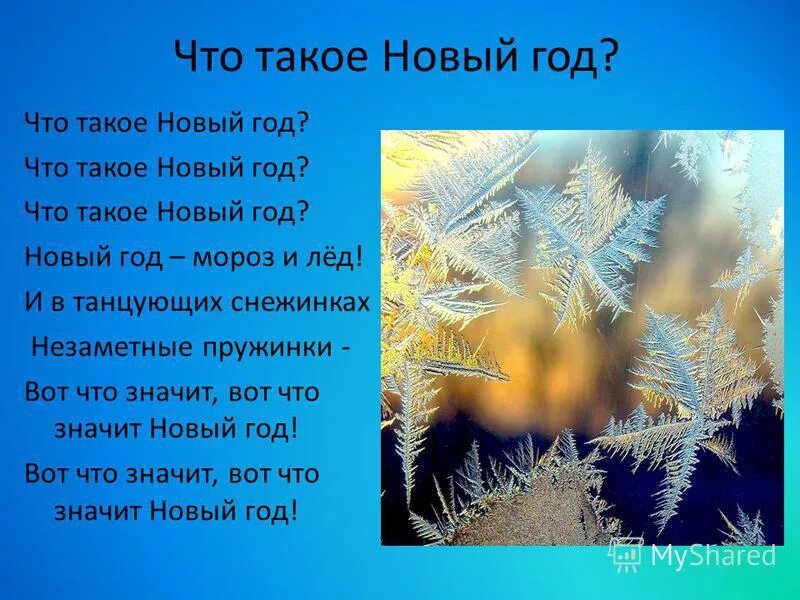 Что такое Новый год?

Что такое Новый год?
Что такое Новый год?
Что такое Новый год?
Новый год – мороз и лёд!
И в танцующих снежинках
Незаметные пружинки -
Вот что значит, вот что значит Новый год!
Вот что значит, вот что значит Новый год!

MyShared